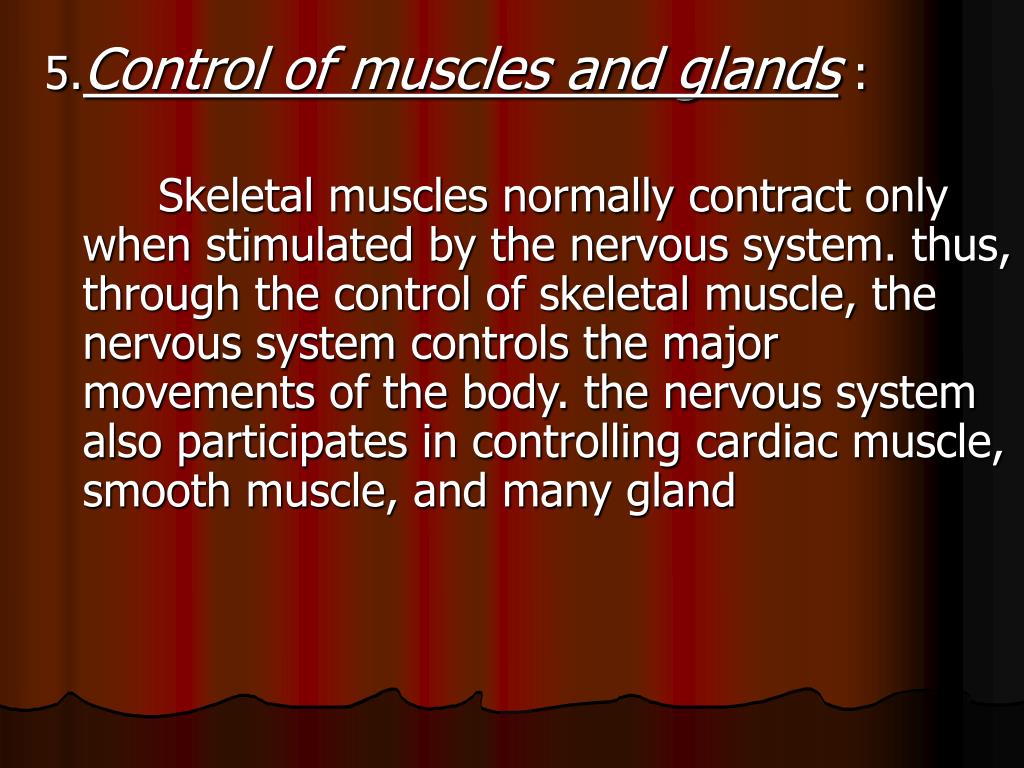 5.Control of muscles and glands :

Skeletal muscles normally contract only when stimulated by the nervous system. thus, through the control of skeletal muscle, the nervous system controls the major movements of the body. the nervous system also participates in controlling cardiac muscle, smooth muscle, and many gland